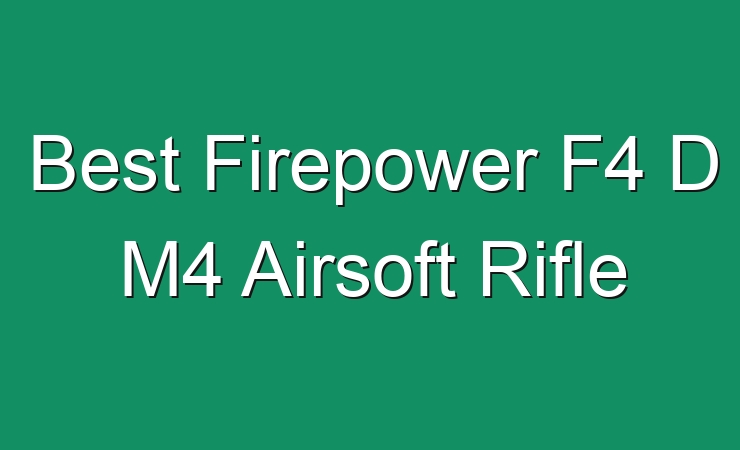 Best Firepower F4 D M4 Airsoft Rifle